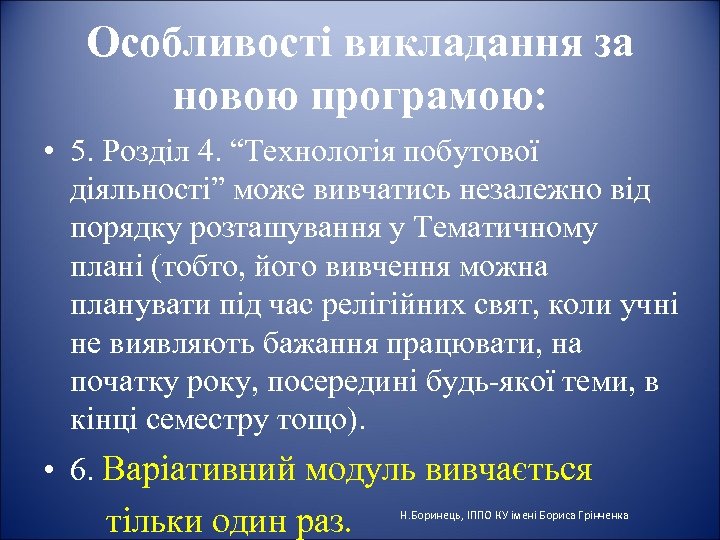 Особливості викладання за новою програмою:

• 5. Розділ 4. “Технологія побутової діяльності” може вивчатись незалежно від порядку розташування у Тематичному плані (тобто, його вивчення можна планувати під час релігійних свят, коли учні не виявляють бажання працювати, на початку року, посередині будь-якої теми, в кінці семестру тощо).

• 6. Варіативний модуль вивчається тільки один раз.

Н.Боринець, ІППО КУ імені Бориса Грінченка